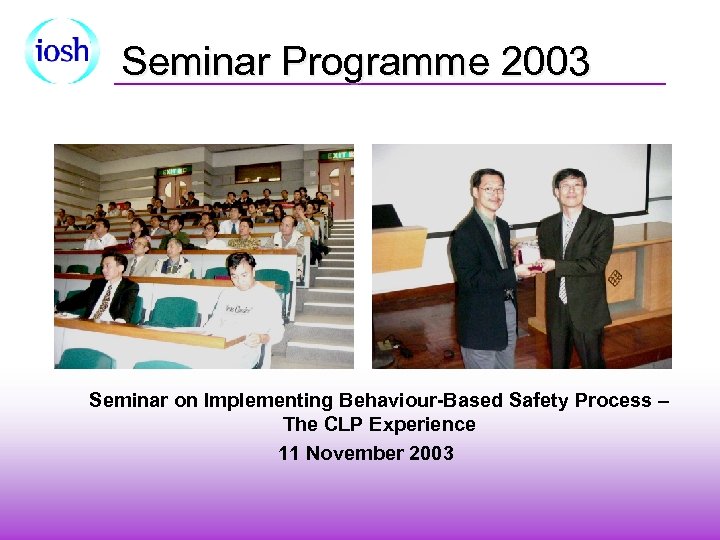 iosh

Seminar Programme 2003

EXIT

EXIT

Seminar on Implementing Behaviour-Based Safety Process – The CLP Experience

11 November 2003